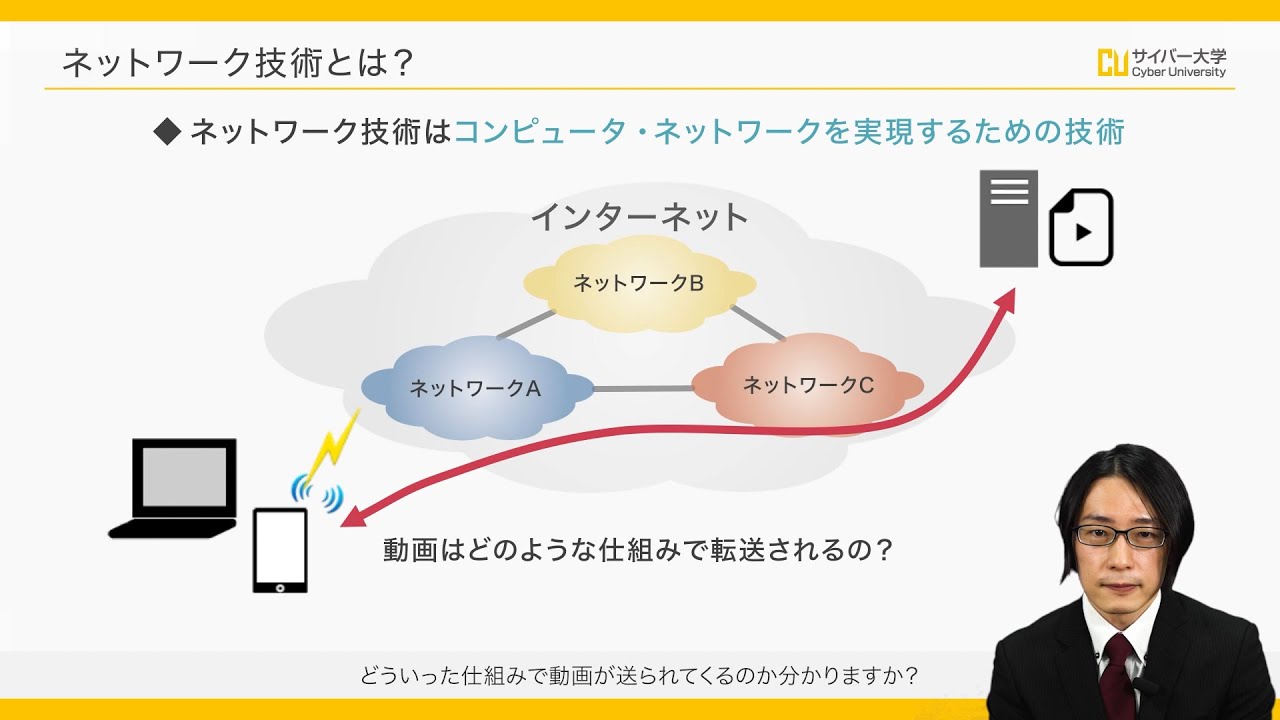 ネットワーク技術とは？

CU サイバー大学 Cyber University

◆ ネットワーク技術はコンピュータ・ネットワークを実現するための技術

インターネット

ネットワークB

ネットワークA

ネットワークC

動画はどのような仕組みで転送されるの？

どういった仕組みで動画が送られてくるのか分かりますか？